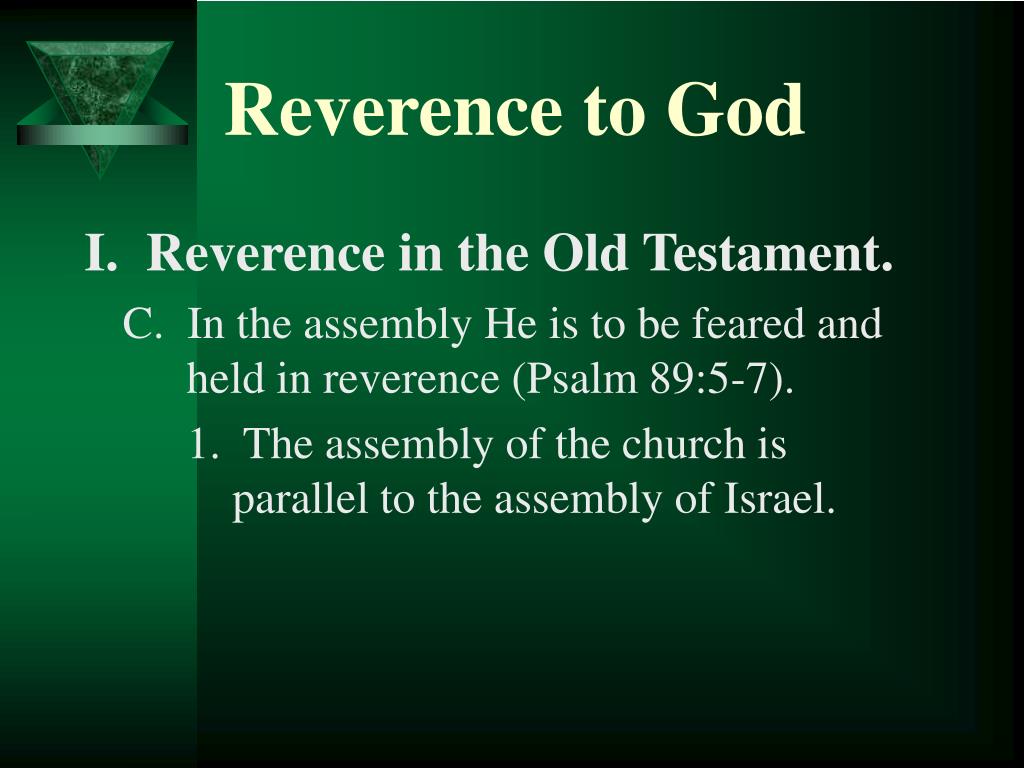 Reverence to God

I. Reverence in the Old Testament.

C. In the assembly He is to be feared and held in reverence (Psalm 89:5-7).

1. The assembly of the church is parallel to the assembly of Israel.